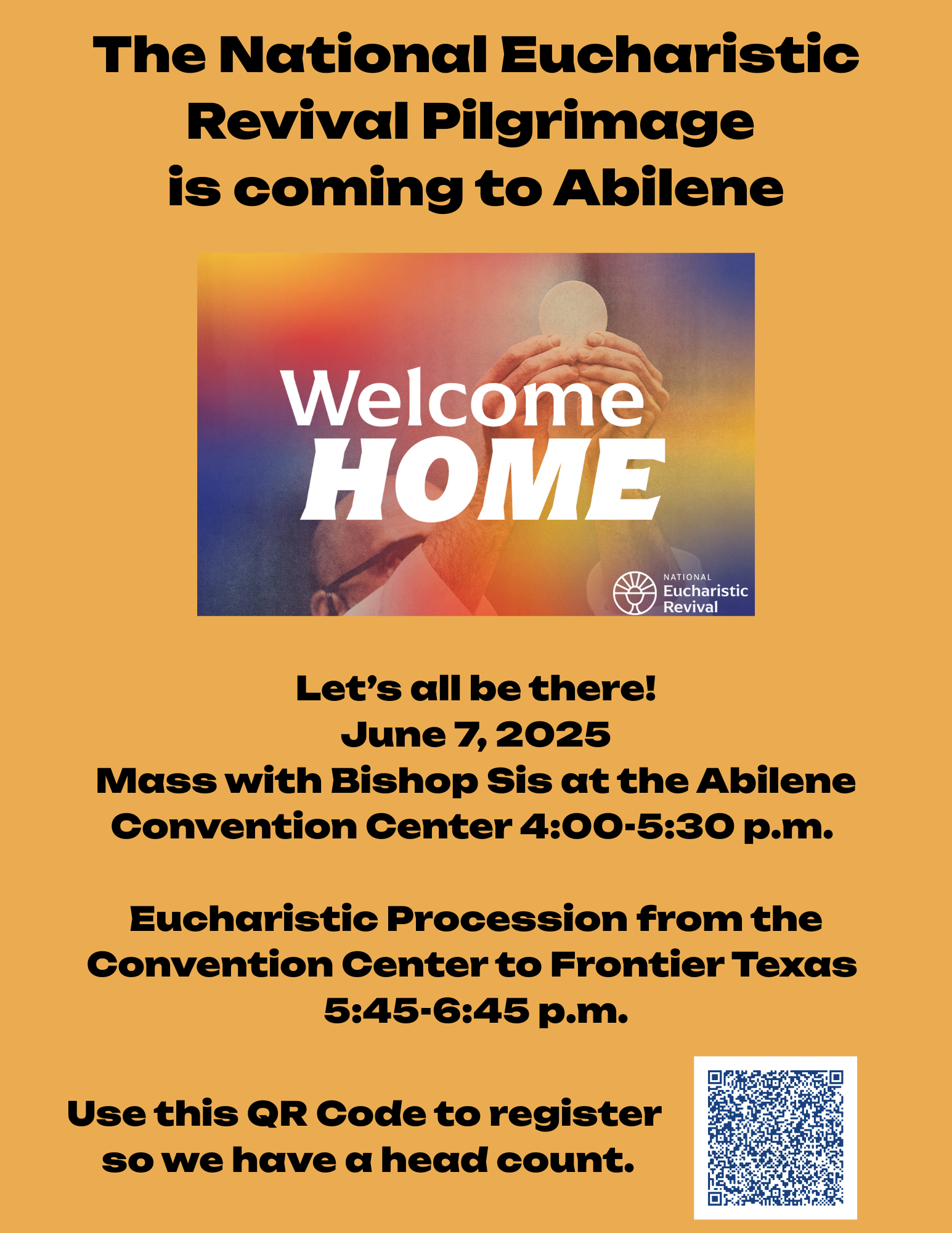 The National Eucharistic Revival Pilgrimage is coming to Abilene

Welcome HOME

NATIONAL Eucharistic Revival

Let's all be there!
June 7, 2025
Mass with Bishop Sis at the Abilene Convention Center 4:00-5:30 p.m.

Eucharistic Procession from the Convention Center to Frontier Texas 5:45-6:45 p.m.

Use this QR Code to register so we have a head count.